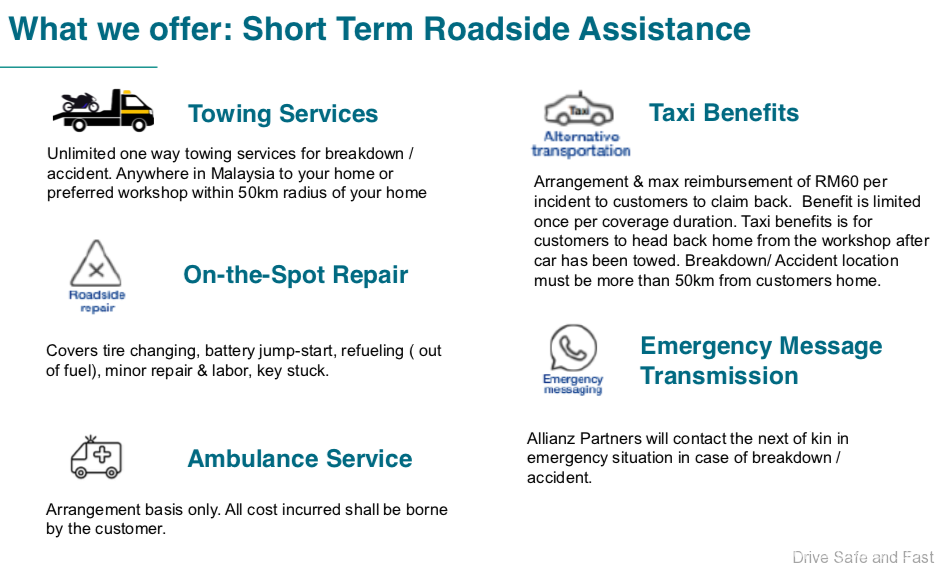 What we offer: Short Term Roadside Assistance

Towing Services

Unlimited one way towing services for breakdown / accident. Anywhere in Malaysia to your home or preferred workshop within 50km radius of your home

Roadside repair

On-the-Spot Repair

Covers tire changing, battery jump-start, refueling ( out of fuel), minor repair & labor, key stuck.

Ambulance Service

Arrangement basis only. All cost incurred shall be borne by the customer.

Taxi

Alternative transportation

Taxi Benefits

Arrangement & max reimbursement of RM60 per incident to customers to claim back. Benefit is limited once per coverage duration. Taxi benefits is for customers to head back home from the workshop after car has been towed. Breakdown/ Accident location must be more than 50km from customers home.

Emergency messaging

Emergency Message Transmission

Allianz Partners will contact the next of kin in emergency situation in case of breakdown / accident.

Drive Safe and Fast